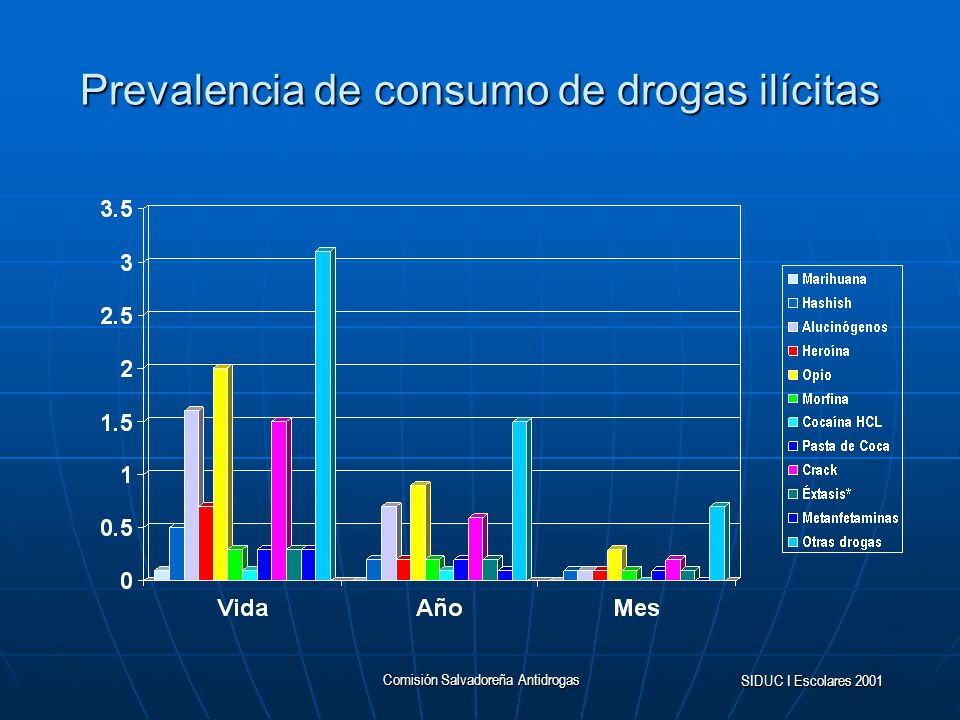 Prevalencia de consumo de drogas ilícitas

3.5
3
2.5
2
1.5
1
0.5
0

Vida
Año
Mes

Marihuana
Hashish
Alucinógenos
Heroína
Opio
Morfina
Cocaína HCL
Pasta de Coca
Crack
Éxtasis*
Metanfetaminas
Otras drogas

Comisión Salvadoreña Antidrogas

SIDUC I Escolares 2001